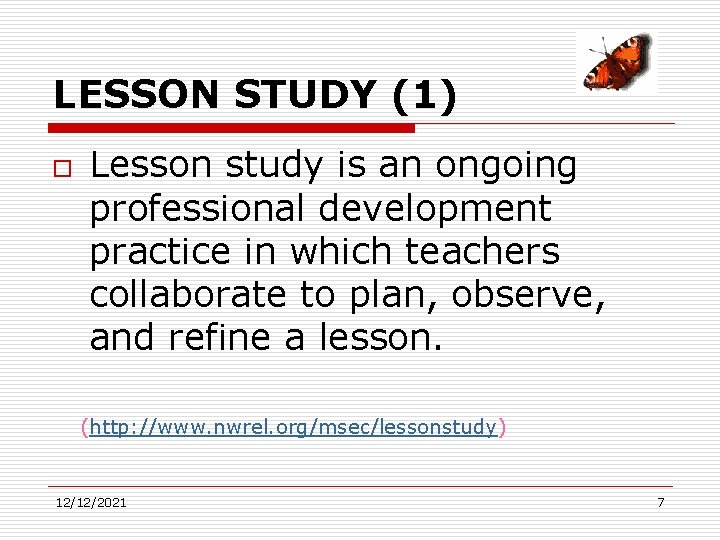 LESSON STUDY (1)

Lesson study is an ongoing professional development practice in which teachers collaborate to plan, observe, and refine a lesson.

(http://www.nwrel.org/msec/lessonstudy)

12/12/2021

7